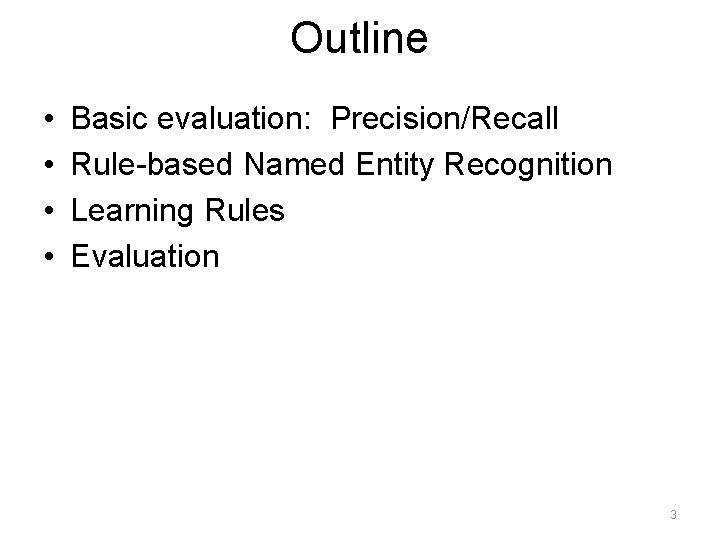 Outline

• Basic evaluation: Precision/Recall
• Rule-based Named Entity Recognition
• Learning Rules
• Evaluation

3